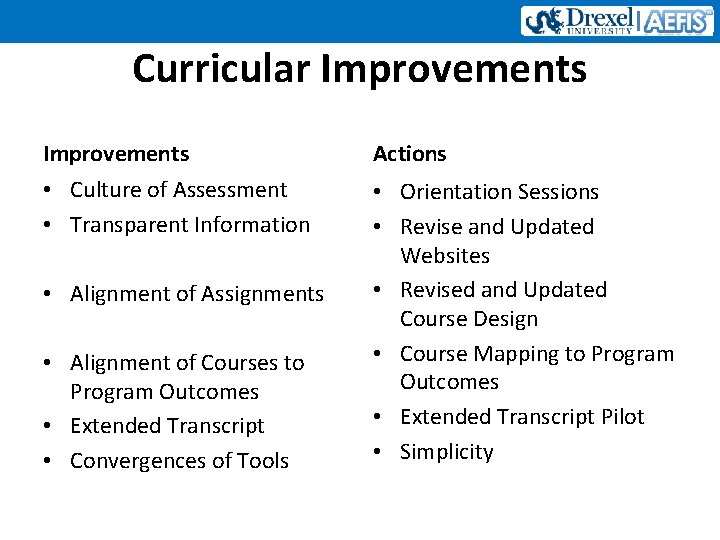 Drexel UNIVERSITY | AEFIS

Curricular Improvements

Improvements
• Culture of Assessment
• Transparent Information
• Alignment of Assignments
• Alignment of Courses to Program Outcomes
• Extended Transcript
• Convergences of Tools

Actions
• Orientation Sessions
• Revise and Updated Websites
• Revised and Updated Course Design
• Course Mapping to Program Outcomes
• Extended Transcript Pilot
• Simplicity